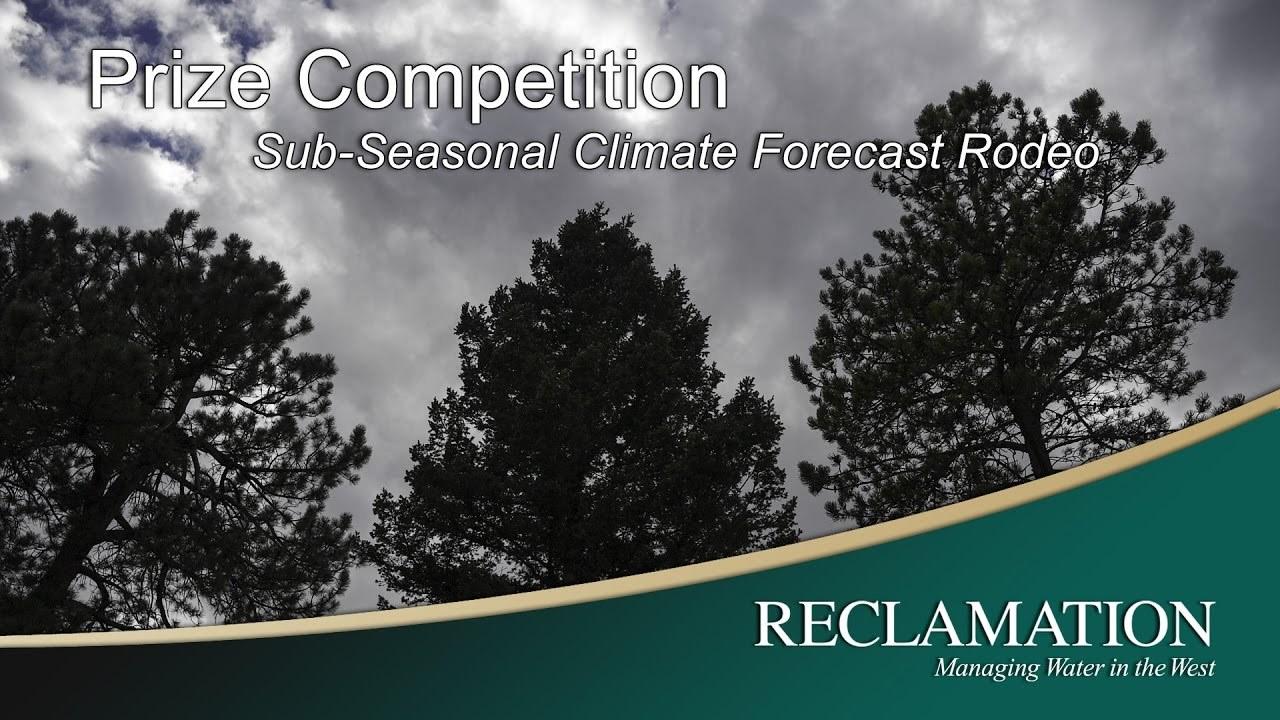 Prize Competition
Sub-Seasonal Climate Forecast Rodeo

RECLAMATION
Managing Water in the West